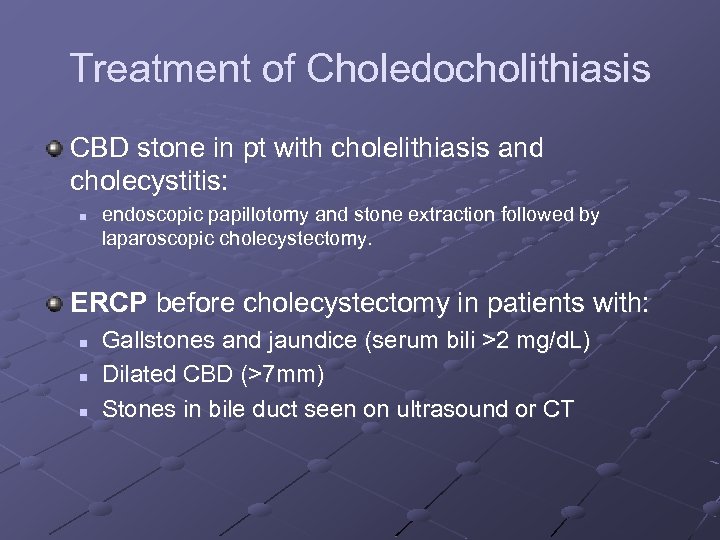 Treatment of Choledocholithiasis

CBD stone in pt with cholelithiasis and cholecystitis:

endoscopic papillotomy and stone extraction followed by laparoscopic cholecystectomy.

ERCP before cholecystectomy in patients with:

Gallstones and jaundice (serum bili >2 mg/dL)

Dilated CBD (>7mm)

Stones in bile duct seen on ultrasound or CT